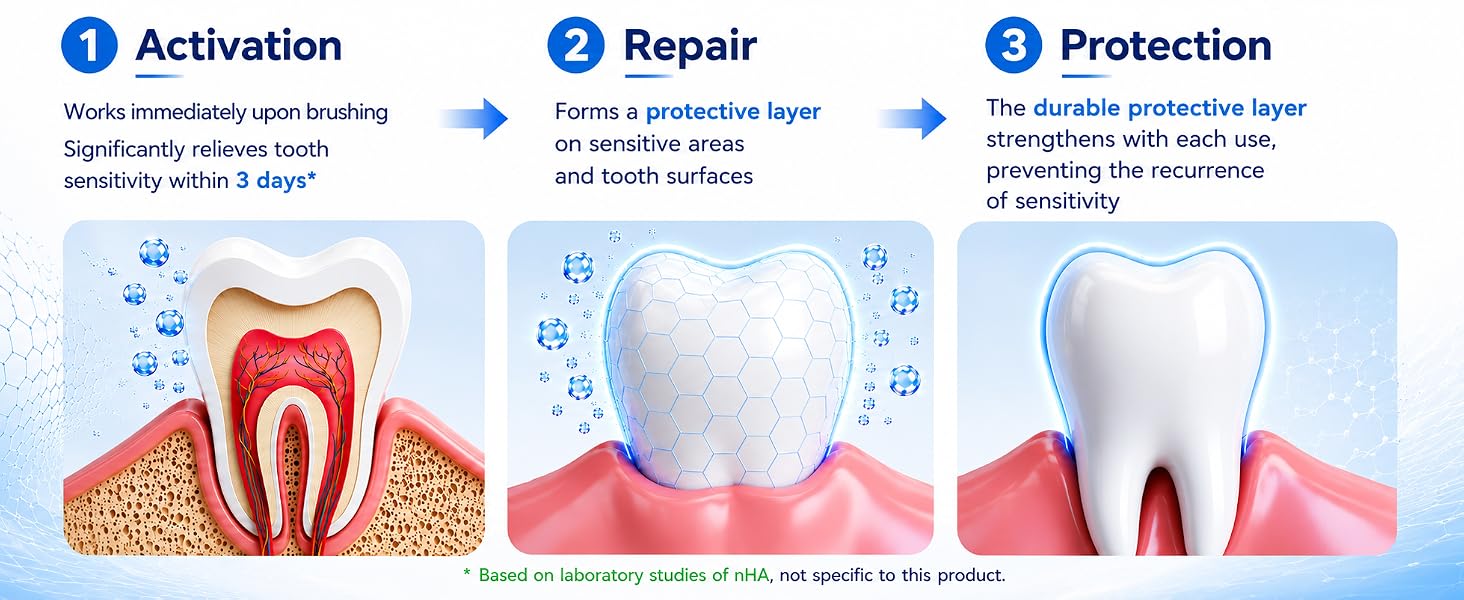 1 Activation

Works immediately upon brushing
Significantly relieves tooth sensitivity within 3 days*

2 Repair

Forms a protective layer on sensitive areas and tooth surfaces

3 Protection

The durable protective layer strengthens with each use, preventing the recurrence of sensitivity

* Based on laboratory studies of nHA, not specific to this product.